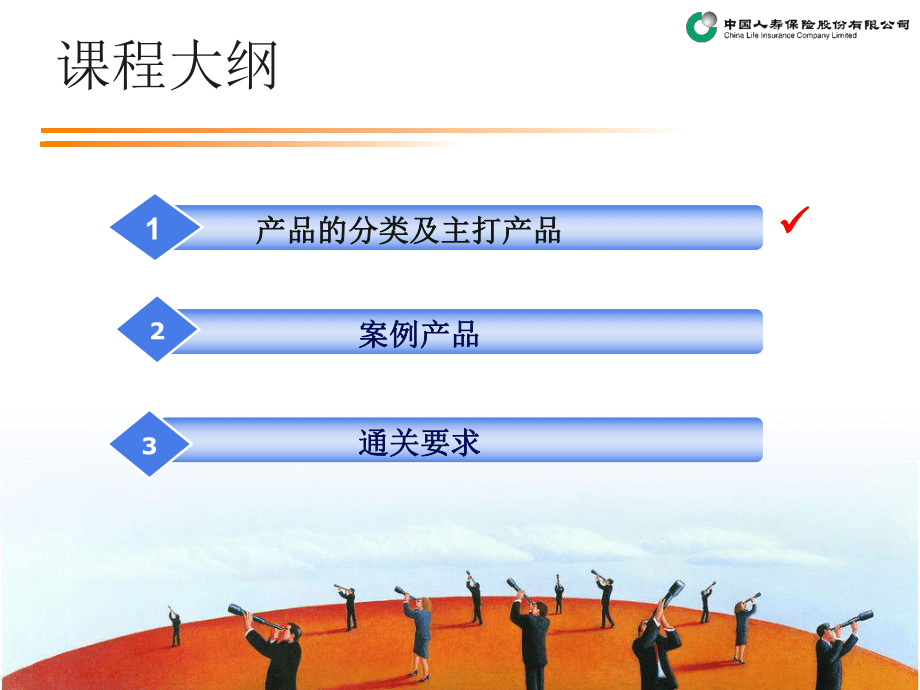 中国人寿保险股份有限公司
China Life Insurance Company Limited

课程大纲

1 产品的分类及主打产品 ✓

2 案例产品

3 通关要求